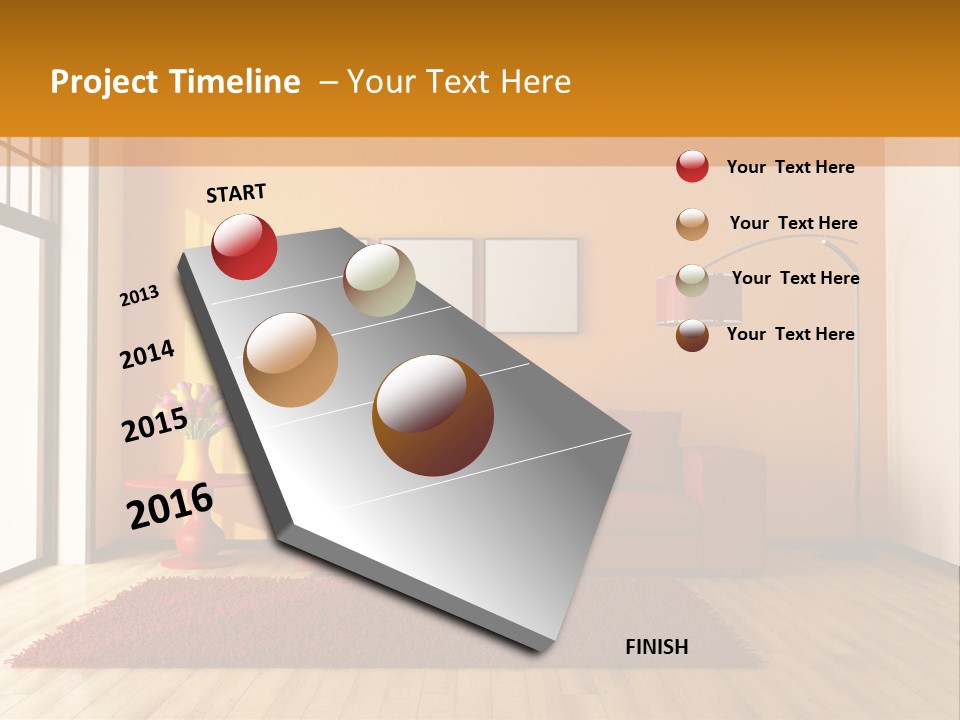 Project Timeline – Your Text Here

START

2013

2014

2015

2016

FINISH

Your Text Here

Your Text Here

Your Text Here

Your Text Here